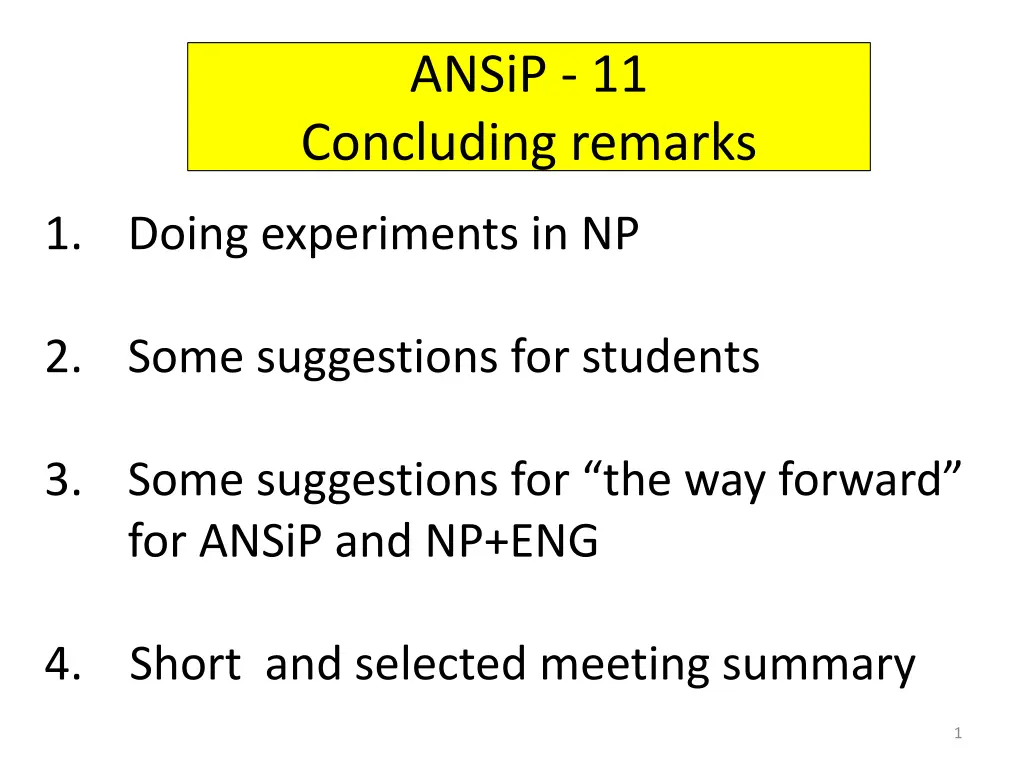 ANSiP - 11
Concluding remarks

1. Doing experiments in NP

2. Some suggestions for students

3. Some suggestions for “the way forward” for ANSiP and NP+ENG

4. Short and selected meeting summary

1